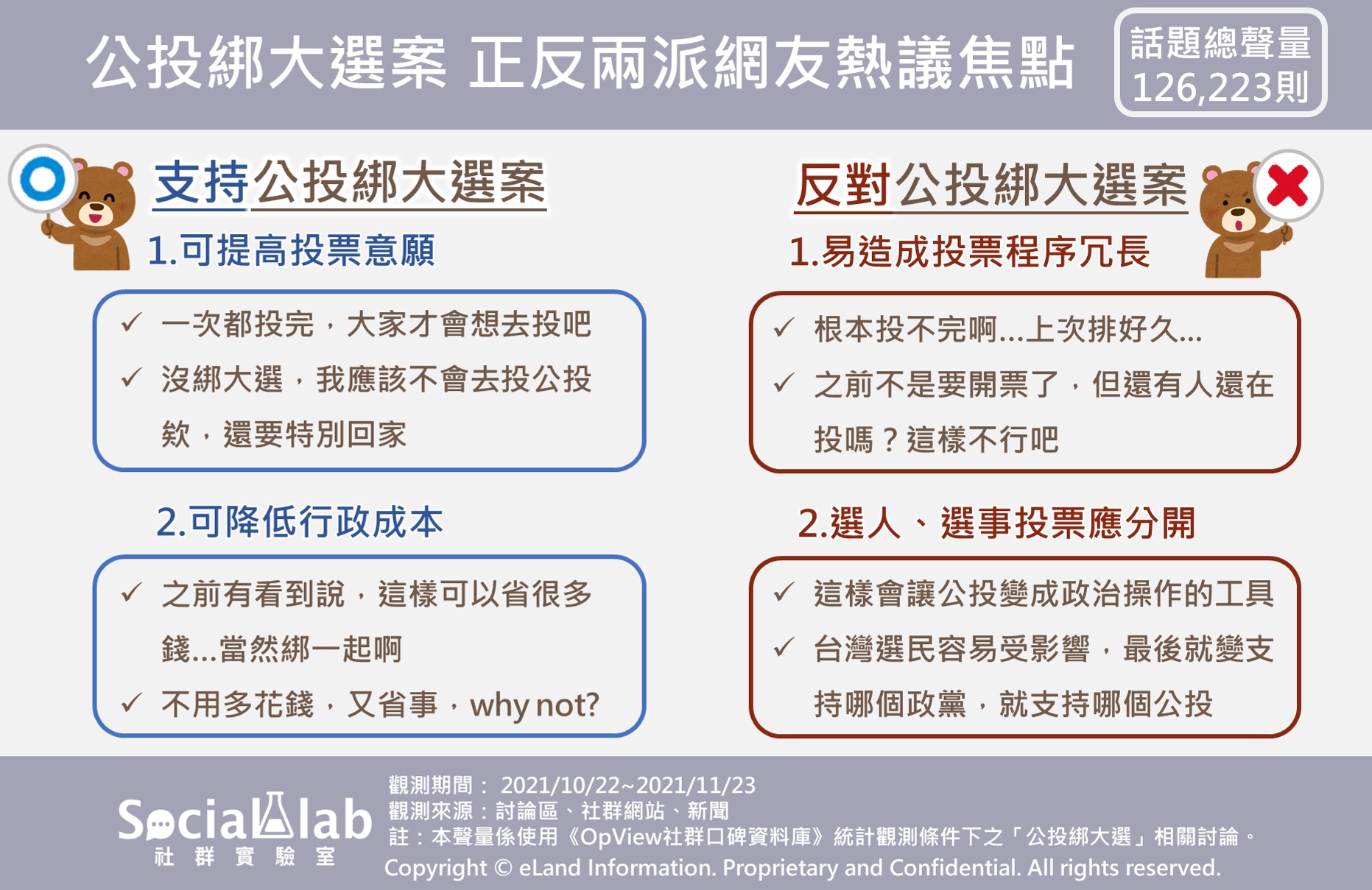 公投綁大選案 正反兩派網友熱議焦點

話題總聲量
126,223則

支持公投綁大選案

1.可提高投票意願

✓ 一次都投完，大家才會想去投吧
✓ 沒綁大選，我應該不會去投公投欸，還要特別回家

2.可降低行政成本

✓ 之前有看到說，這樣可以省很多錢...當然綁一起啊
✓ 不用多花錢，又省事，why not?

反對公投綁大選案

1.易造成投票程序冗長

✓ 根本投不完啊...上次排好久...
✓ 之前不是要開票了，但還有人還在投嗎？這樣不行吧

2.選人、選事投票應分開

✓ 這樣會讓公投變成政治操作的工具
✓ 台灣選民容易受影響，最後就變支持哪個政黨，就支持哪個公投

Social lab
社 群 實 驗 室

觀測期間： 2021/10/22~2021/11/23
觀測來源：討論區、社群網站、新聞
註：本聲量係使用《OpView社群口碑資料庫》統計觀測條件下之「公投綁大選」相關討論。
Copyright © eLand Information. Proprietary and Confidential. All rights reserved.